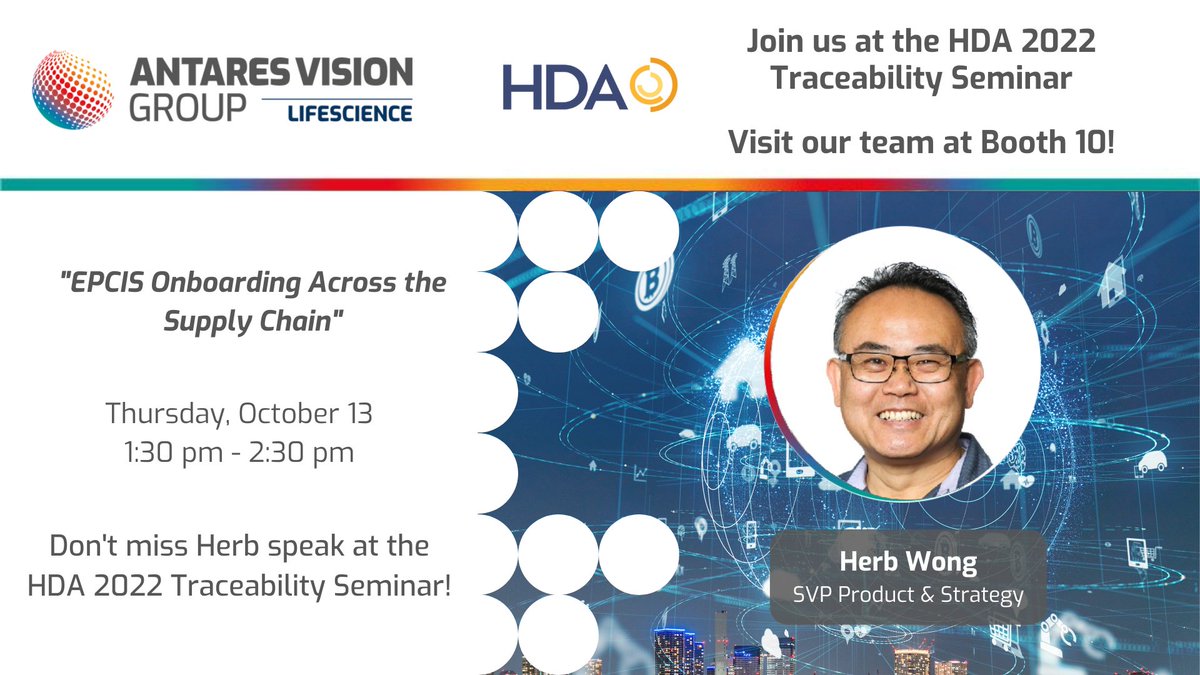 ANTARES VISION GROUP LIFESCIENCE

HDA

Join us at the HDA 2022 Traceability Seminar

Visit our team at Booth 10!

"EPCIS Onboarding Across the Supply Chain"

Thursday, October 13
1:30 pm - 2:30 pm

Don't miss Herb speak at the HDA 2022 Traceability Seminar!

Herb Wong
SVP Product & Strategy